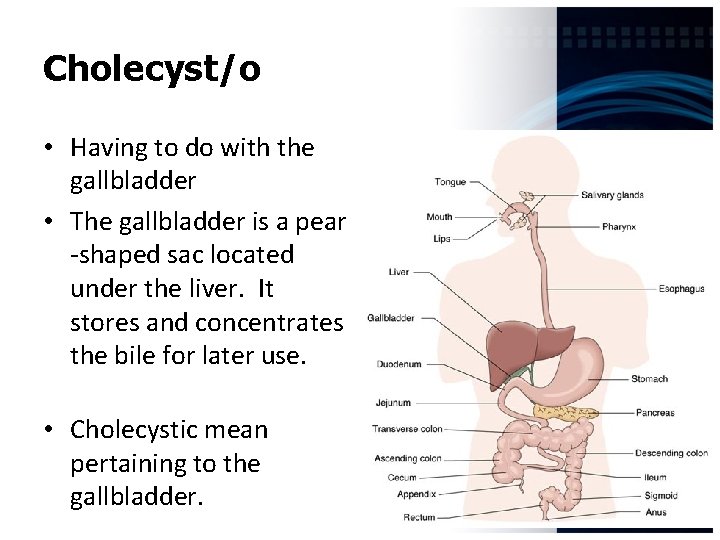 Cholecyst/o

• Having to do with the gallbladder
• The gallbladder is a pear -shaped sac located under the liver. It stores and concentrates the bile for later use.

• Cholecystic mean pertaining to the gallbladder.

Tongue
Mouth
Lips
Liver
Gallbladder
Duodenum
Jejunum
Transverse colon
Ascending colon
Cecum
Appendix
Rectum
Salivary glands
Pharynx
Esophagus
Stomach
Pancreas
Descending colon
Ileum
Sigmoid
Anus